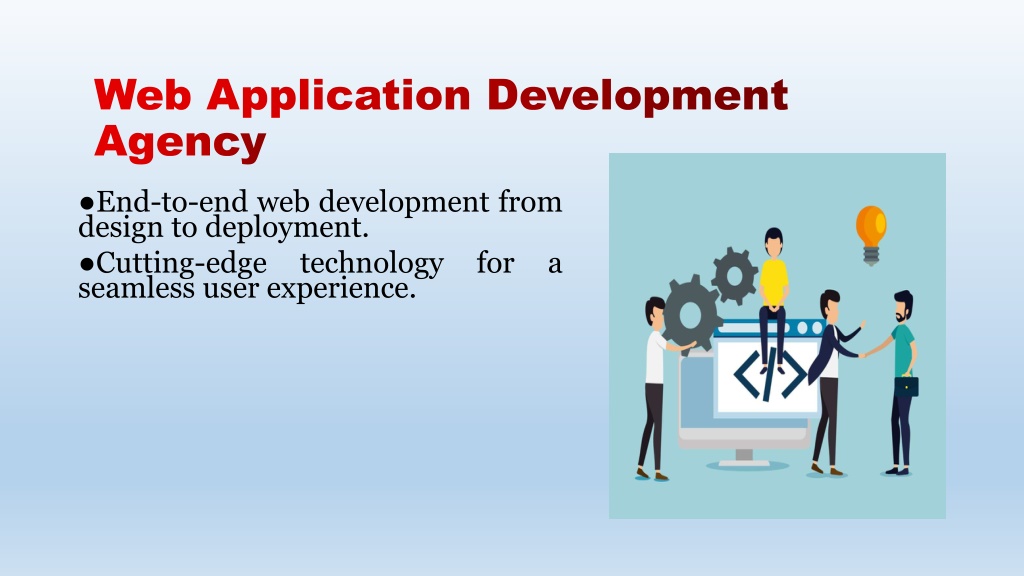 Web Application Development Agency

●End-to-end web development from design to deployment.

●Cutting-edge technology for a seamless user experience.